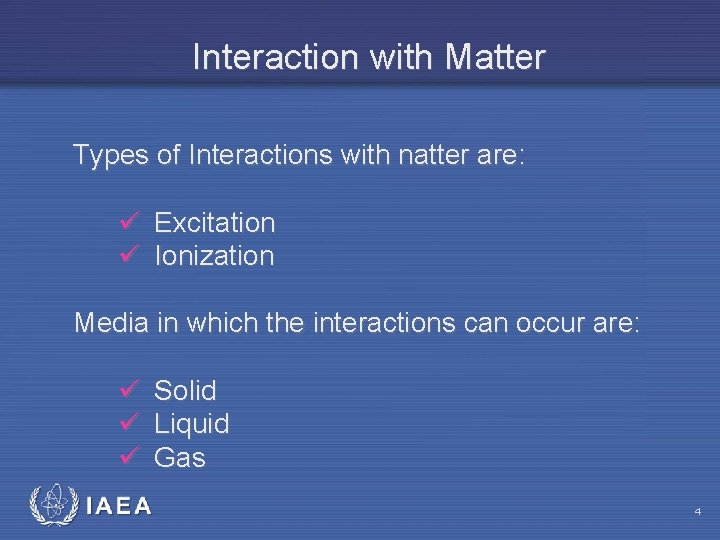 Interaction with Matter

Types of Interactions with natter are:

✓ Excitation
✓ Ionization

Media in which the interactions can occur are:

✓ Solid
✓ Liquid
✓ Gas

IAEA

4